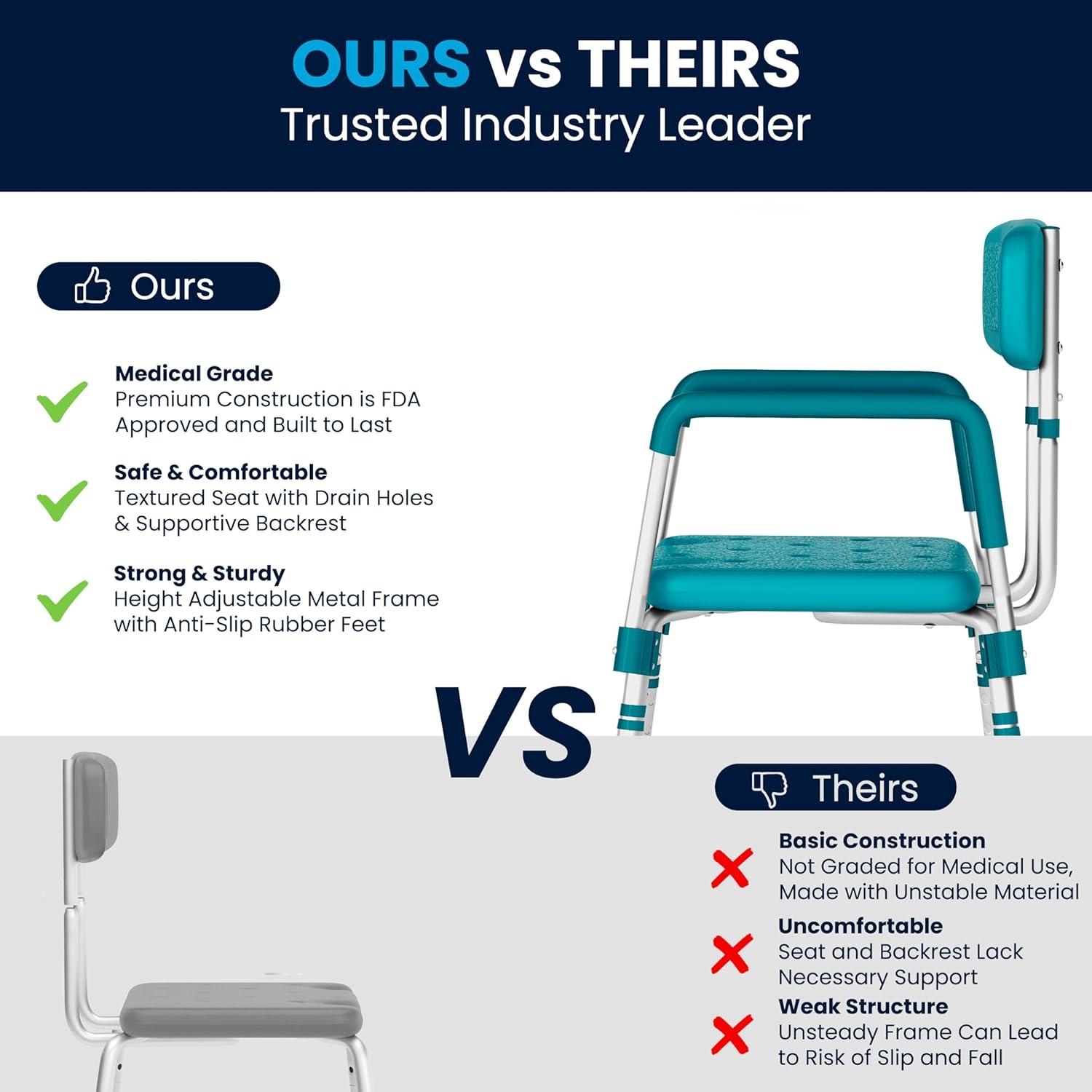 OURS vs THEIRS
Trusted Industry Leader

Ours

Medical Grade
Premium Construction is FDA Approved and Built to Last

Safe & Comfortable
Textured Seat with Drain Holes & Supportive Backrest

Strong & Sturdy
Height Adjustable Metal Frame with Anti-Slip Rubber Feet

VS

Theirs

Basic Construction
Not Graded for Medical Use, Made with Unstable Material

Uncomfortable
Seat and Backrest Lack Necessary Support

Weak Structure
Unsteady Frame Can Lead to Risk of Slip and Fall